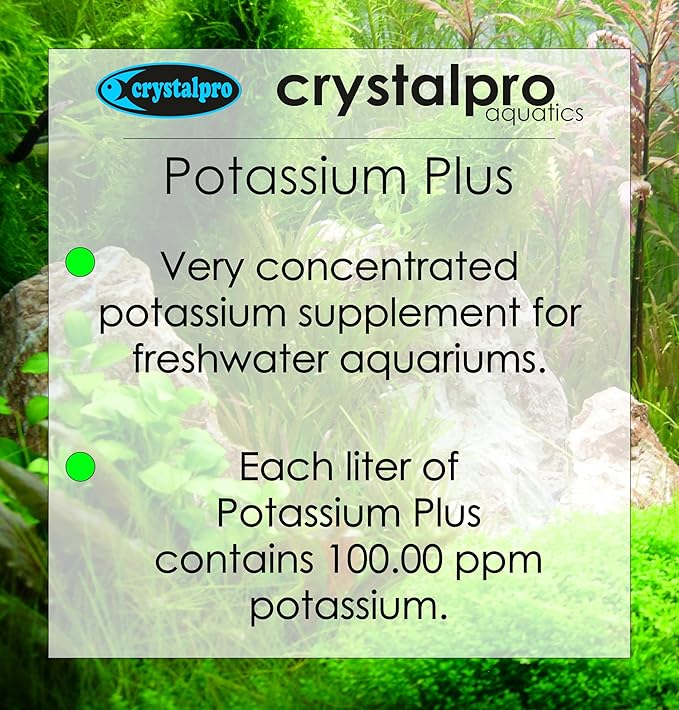 crystalpro

crystalpro aquatics

Potassium Plus

Very concentrated potassium supplement for freshwater aquariums.

Each liter of Potassium Plus contains 100.00 ppm potassium.